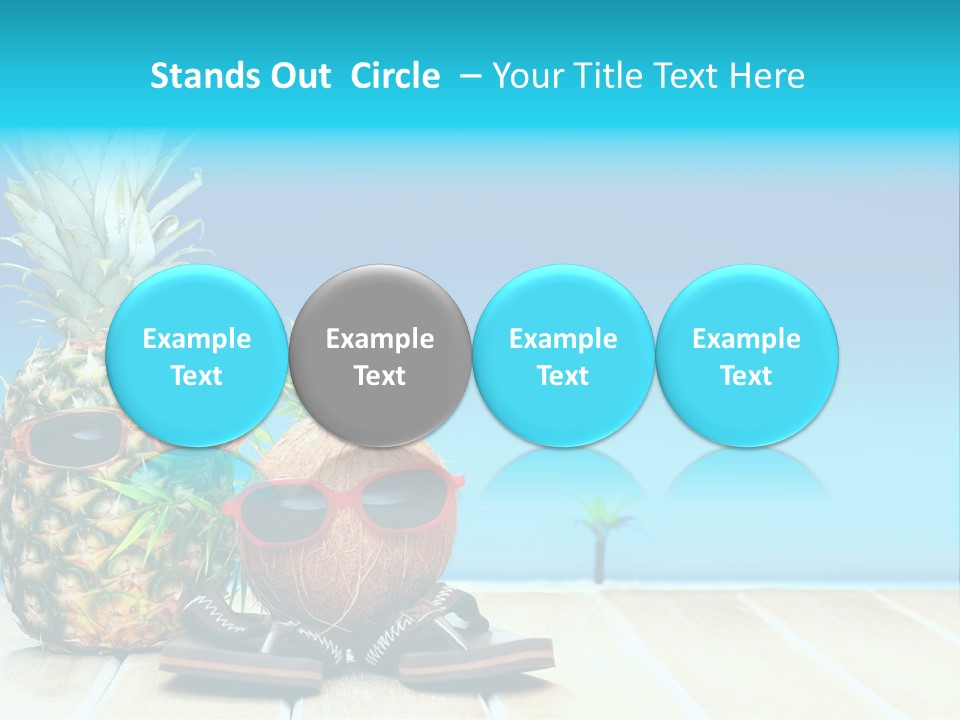 Stands Out Circle – Your Title Text Here

Example Text

Example Text

Example Text

Example Text